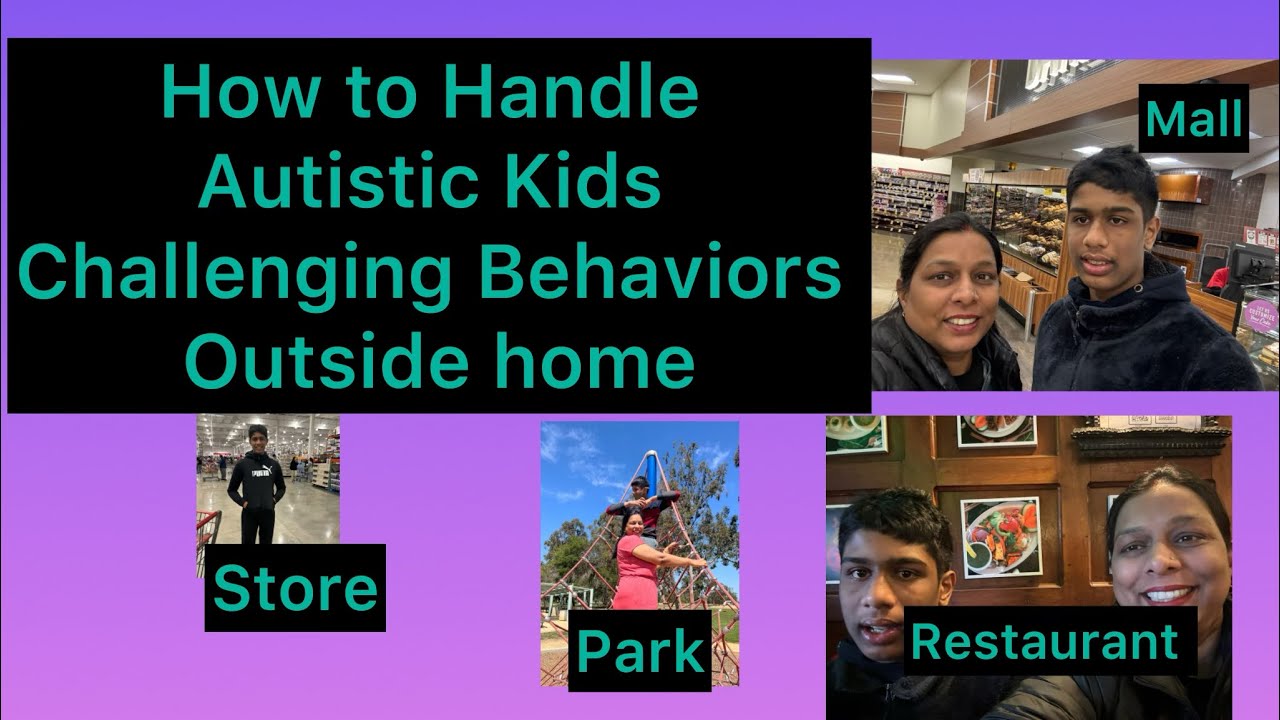 How to Handle Autistic Kids Challenging Behaviors Outside home

Mall

Store

Park

Restaurant